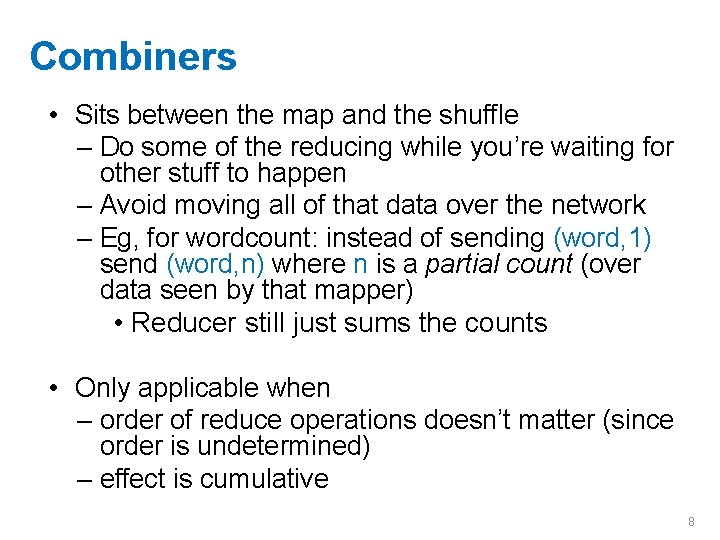 Combiners

• Sits between the map and the shuffle
– Do some of the reducing while you're waiting for other stuff to happen
– Avoid moving all of that data over the network
– Eg, for wordcount: instead of sending (word,1) send (word,n) where n is a partial count (over data seen by that mapper)
• Reducer still just sums the counts

• Only applicable when
– order of reduce operations doesn't matter (since order is undetermined)
– effect is cumulative

8